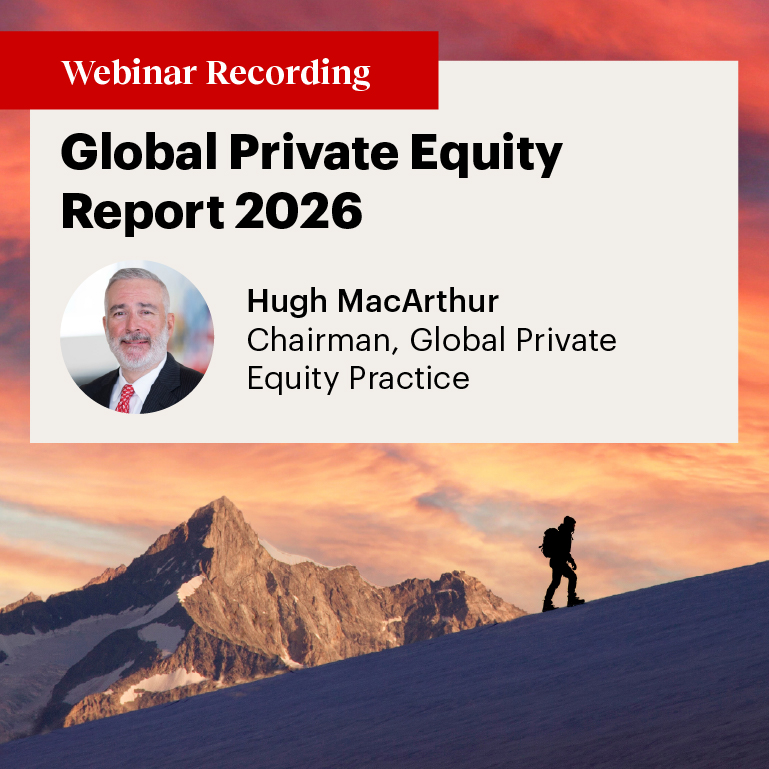 Webinar Recording

Global Private Equity Report 2026

Hugh MacArthur
Chairman, Global Private Equity Practice